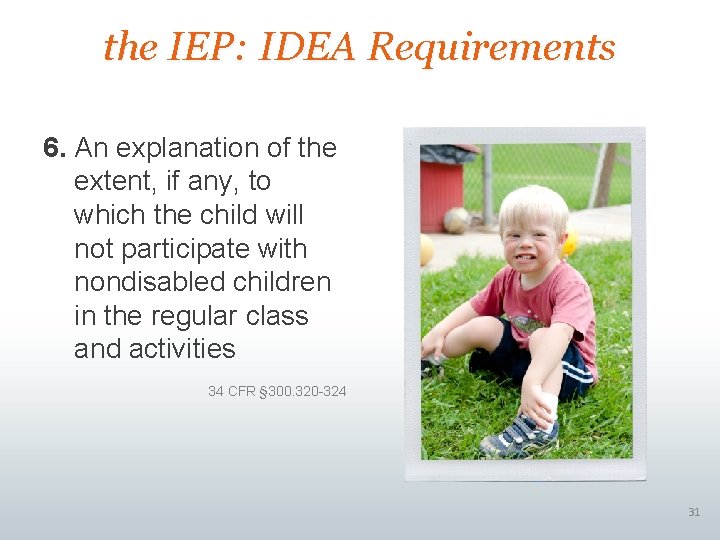 the IEP: IDEA Requirements

6. An explanation of the extent, if any, to which the child will not participate with nondisabled children in the regular class and activities

34 CFR §300.320-324

31